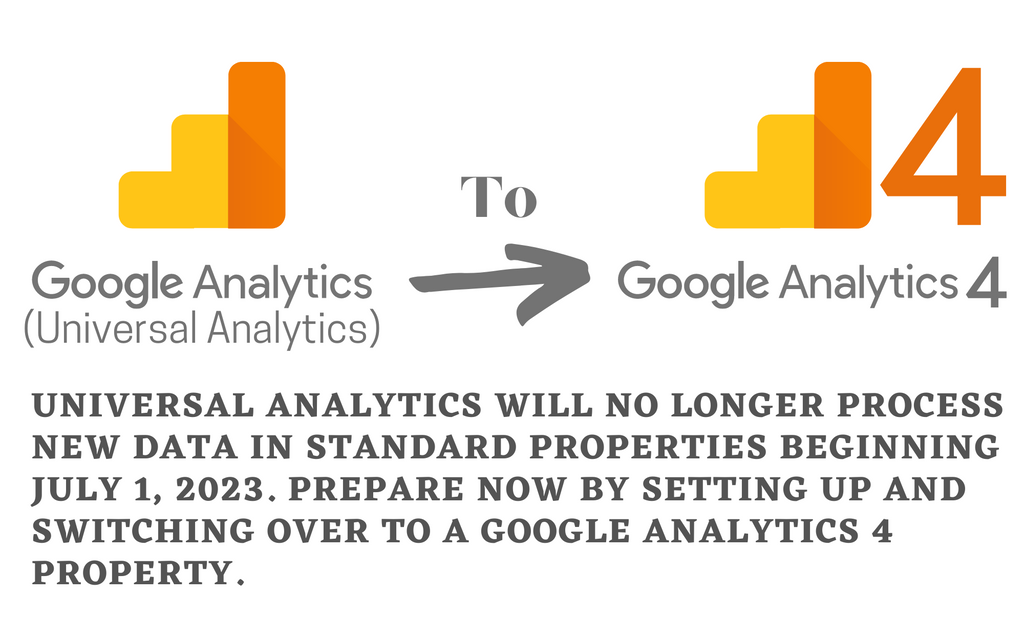 Google Analytics
(Universal Analytics)

To

4

Google Analytics 4

UNIVERSAL ANALYTICS WILL NO LONGER PROCESS NEW DATA IN STANDARD PROPERTIES BEGINNING JULY 1, 2023. PREPARE NOW BY SETTING UP AND SWITCHING OVER TO A GOOGLE ANALYTICS 4 PROPERTY.